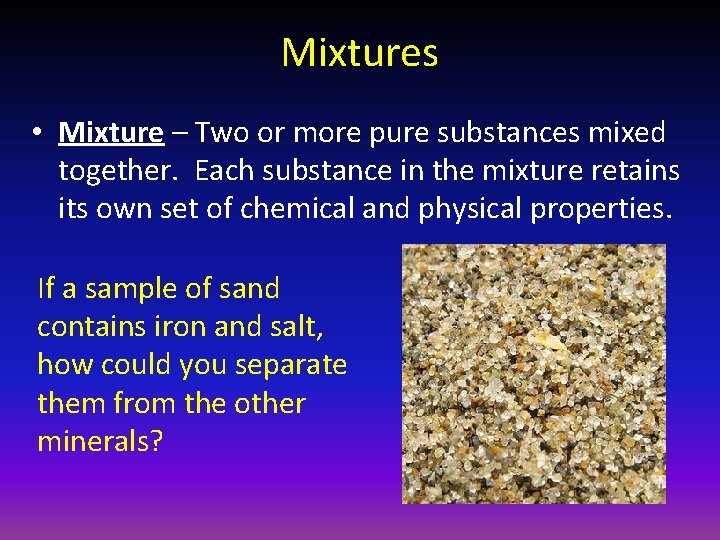 Mixtures

• Mixture – Two or more pure substances mixed together. Each substance in the mixture retains its own set of chemical and physical properties.

If a sample of sand contains iron and salt, how could you separate them from the other minerals?